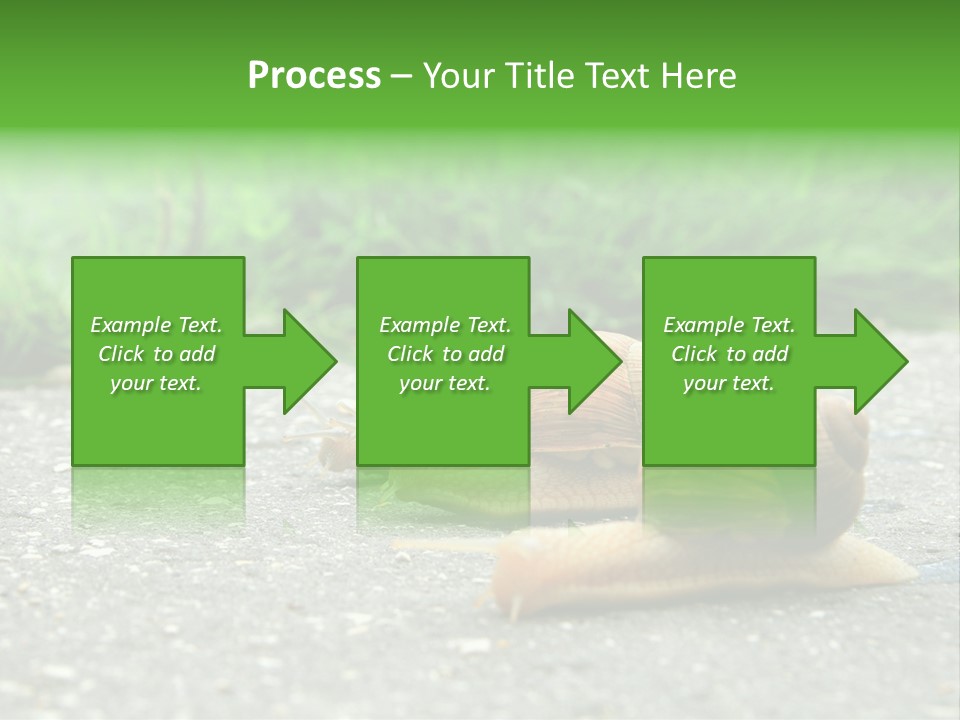 Process – Your Title Text Here

Example Text. Click to add your text.

Example Text. Click to add your text.

Example Text. Click to add your text.